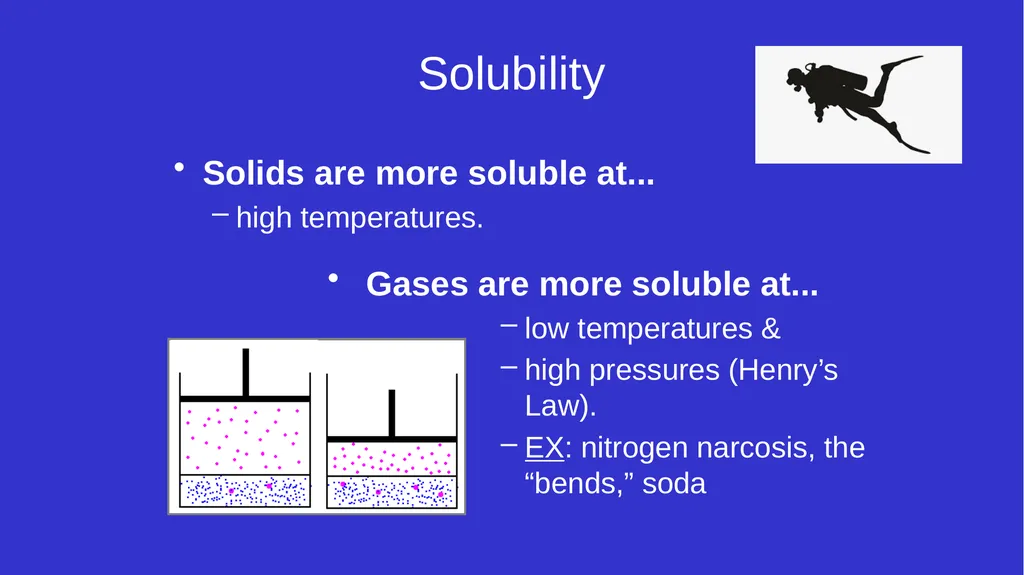 Solubility

• Solids are more soluble at...

– high temperatures.

• Gases are more soluble at...

– low temperatures &

– high pressures (Henry’s Law).

– EX: nitrogen narcosis, the “bends,” soda